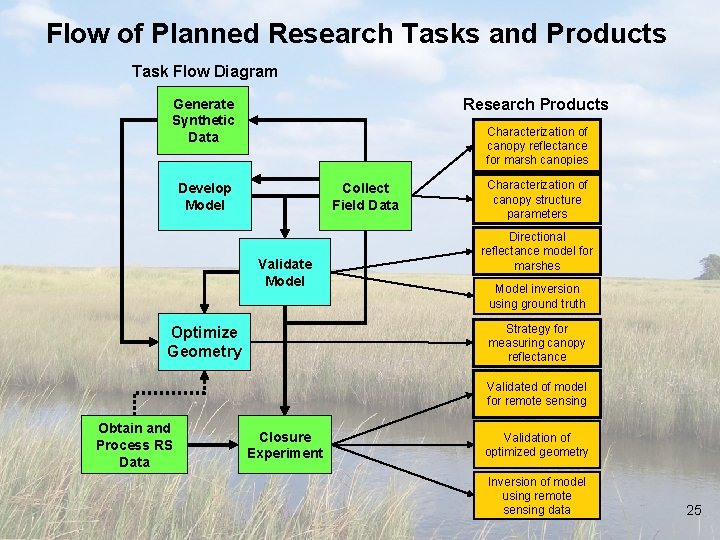 Flow of Planned Research Tasks and Products

Task Flow Diagram

Generate Synthetic Data

Develop Model

Collect Field Data

Validate Model

Optimize Geometry

Obtain and Process RS Data

Closure Experiment

Research Products

Characterization of canopy reflectance for marsh canopies

Characterization of canopy structure parameters

Directional reflectance model for marshes

Model inversion using ground truth

Strategy for measuring canopy reflectance

Validated of model for remote sensing

Validation of optimized geometry

Inversion of model using remote sensing data

25